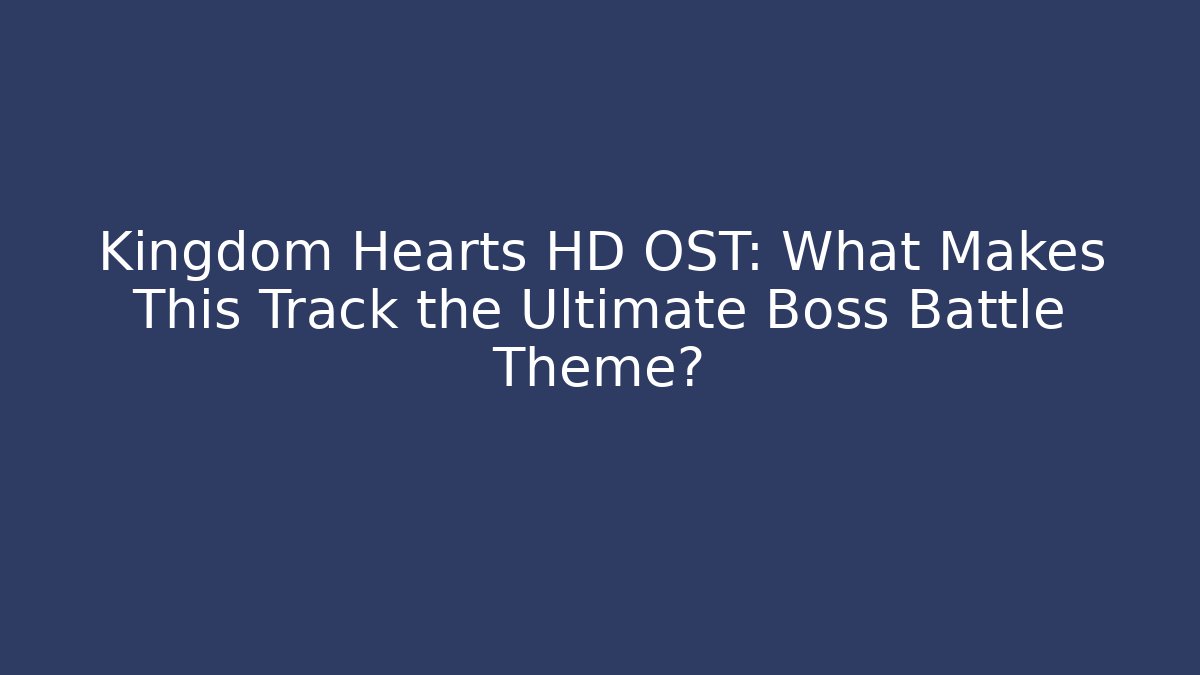 Kingdom Hearts HD OST: What Makes This Track the Ultimate Boss Battle Theme?